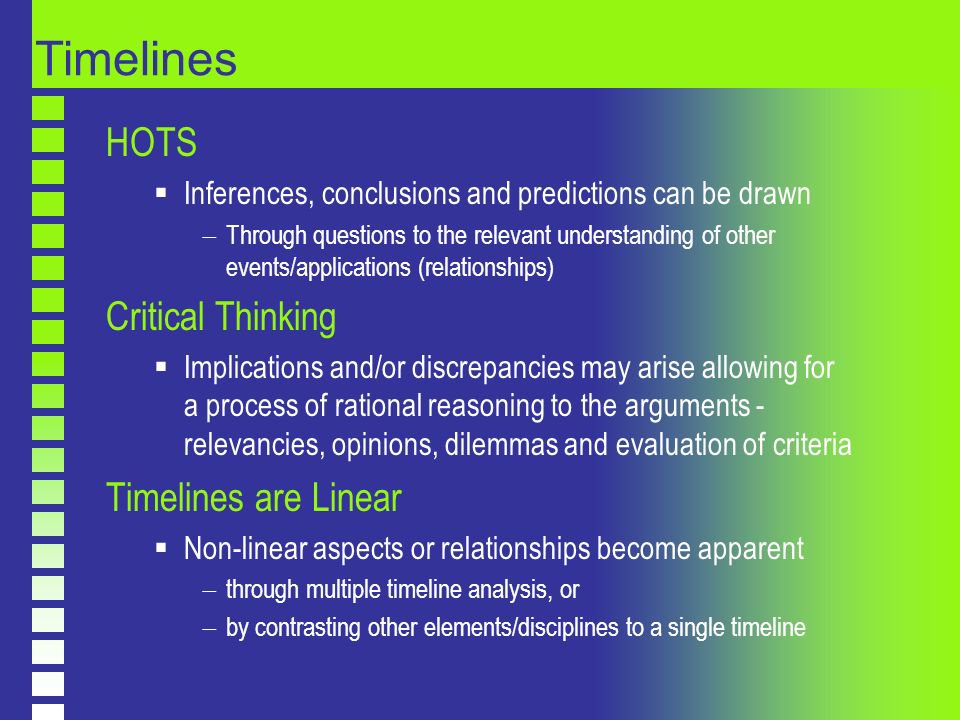 Timelines

HOTS

▪ Inferences, conclusions and predictions can be drawn

– Through questions to the relevant understanding of other events/applications (relationships)

Critical Thinking

▪ Implications and/or discrepancies may arise allowing for a process of rational reasoning to the arguments - relevancies, opinions, dilemmas and evaluation of criteria

Timelines are Linear

▪ Non-linear aspects or relationships become apparent

– through multiple timeline analysis, or

– by contrasting other elements/disciplines to a single timeline